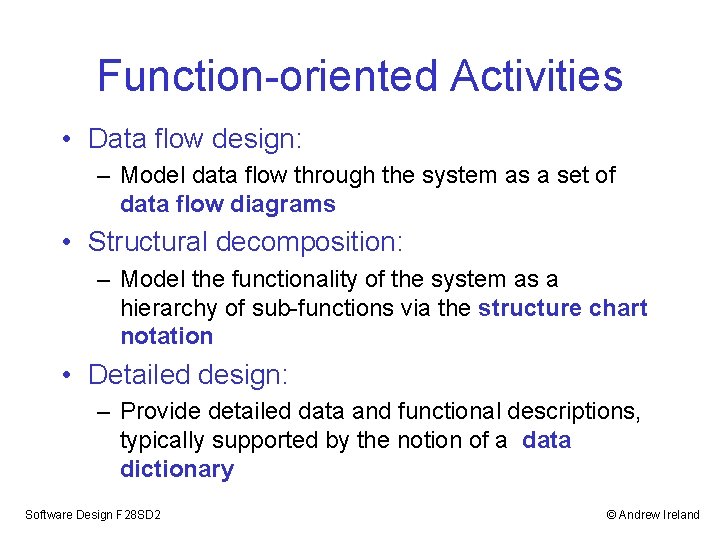 Function-oriented Activities

• Data flow design:
– Model data flow through the system as a set of data flow diagrams

• Structural decomposition:
– Model the functionality of the system as a hierarchy of sub-functions via the structure chart notation

• Detailed design:
– Provide detailed data and functional descriptions, typically supported by the notion of a data dictionary

Software Design F28SD2

© Andrew Ireland